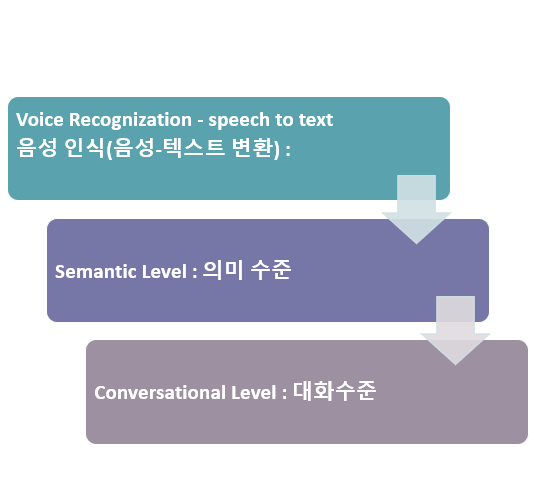 Voice Recognization - speech to text
음성 인식(음성-텍스트 변환) :

Semantic Level : 의미 수준

Conversational Level : 대화수준